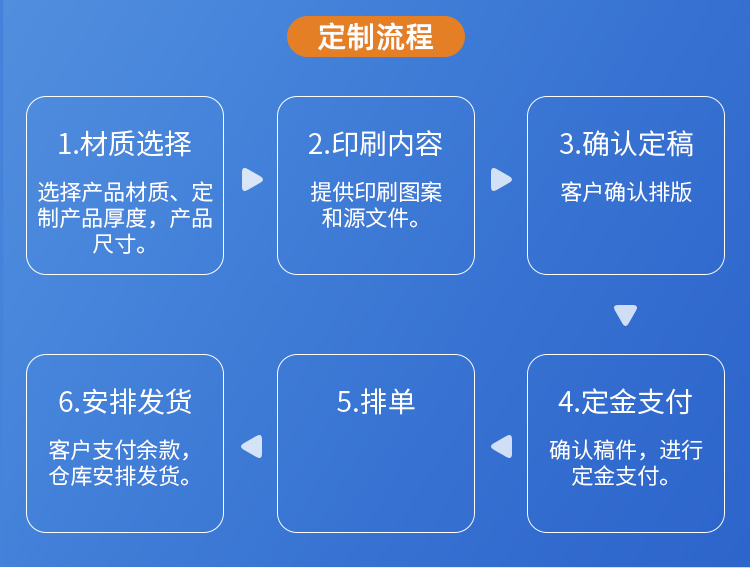 定制流程

1.材质选择

选择产品材质、定制产品厚度，产品尺寸。

2.印刷内容

提供印刷图案和源文件。

3.确认定稿

客户确认排版

4.定金支付

确认稿件，进行定金支付。

5.排单

6.安排发货

客户支付余款，仓库安排发货。